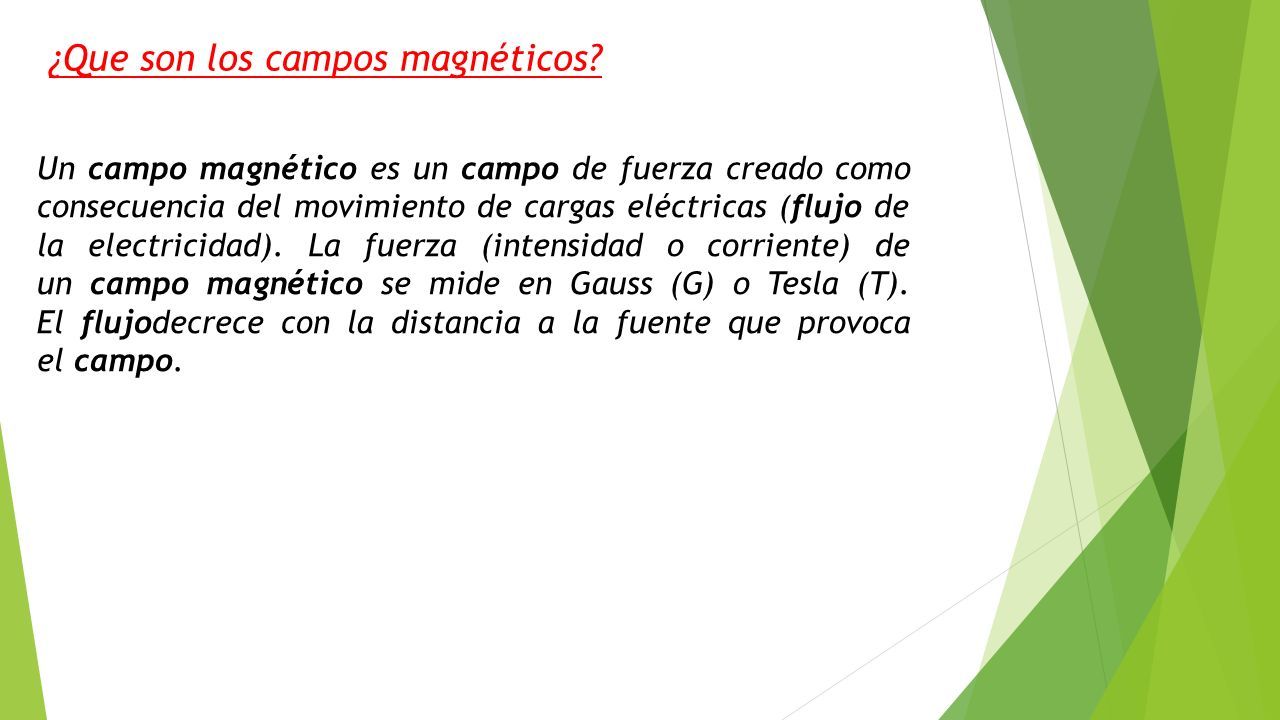 ¿Que son los campos magnéticos?

Un campo magnético es un campo de fuerza creado como consecuencia del movimiento de cargas eléctricas (flujo de la electricidad). La fuerza (intensidad o corriente) de un campo magnético se mide en Gauss (G) o Tesla (T). El flujodecrece con la distancia a la fuente que provoca el campo.